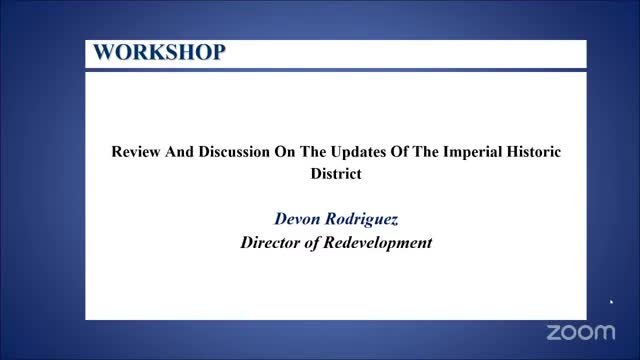 WORKSHOP

Review And Discussion On The Updates Of The Imperial Historic District

Devon Rodriguez
Director of Redevelopment

zoom